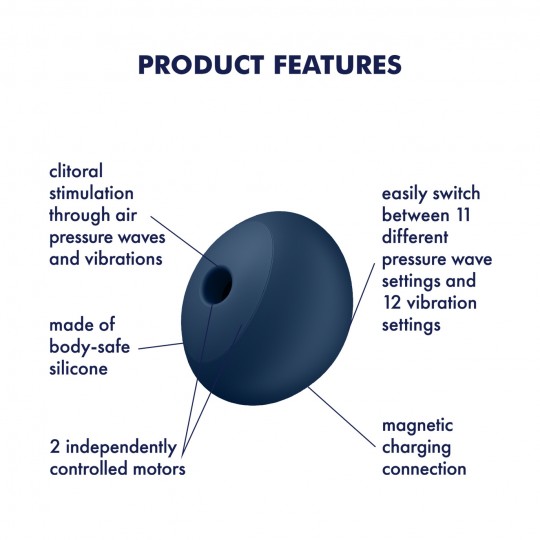 PRODUCT FEATURES

clitoral stimulation through air pressure waves and vibrations

made of body-safe silicone

2 independently controlled motors

easily switch between 11 different pressure wave settings and 12 vibration settings

magnetic charging connection